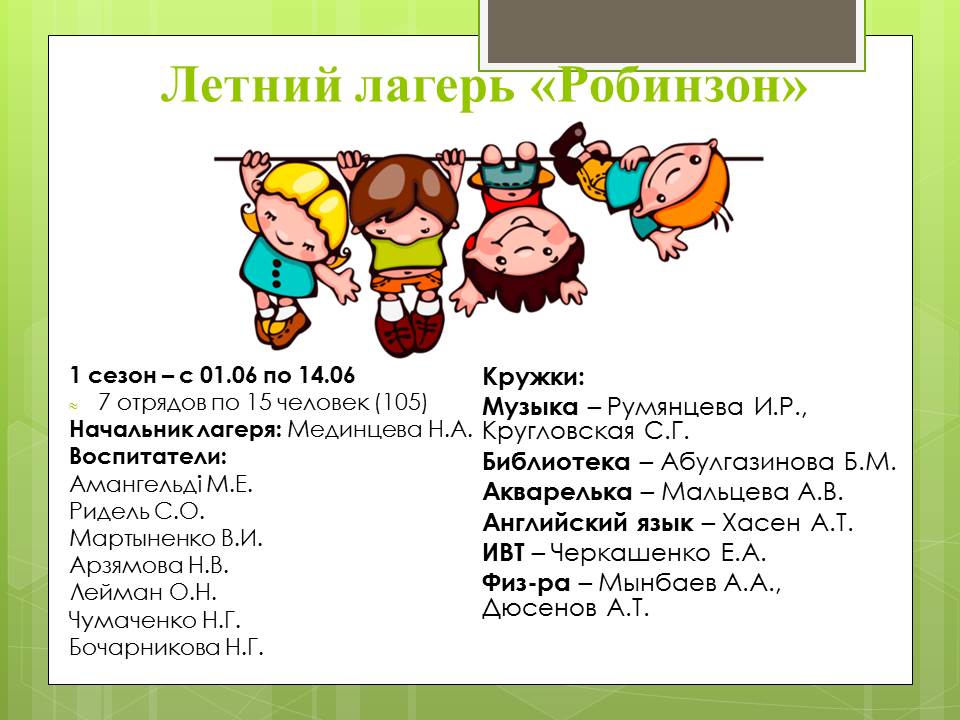 Летний лагерь «Робинзон»

1 сезон – с 01.06 по 14.06
7 отрядов по 15 человек (105)
Начальник лагеря: Мединцева Н.А.
Воспитатели:
Амангельді М.Е.
Ридель С.О.
Мартыненко В.И.
Арзямова Н.В.
Лейман О.Н.
Чумаченко Н.Г.
Бочарникова Н.Г.

Кружки:
Музыка – Румянцева И.Р., Кругловская С.Г.
Библиотека – Абулгазинова Б.М.
Акварелька – Мальцева А.В.
Английский язык – Хасен А.Т.
ИВТ – Черкашенко Е.А.
Физ-ра – Мынбаев А.А., Дюсенов А.Т.